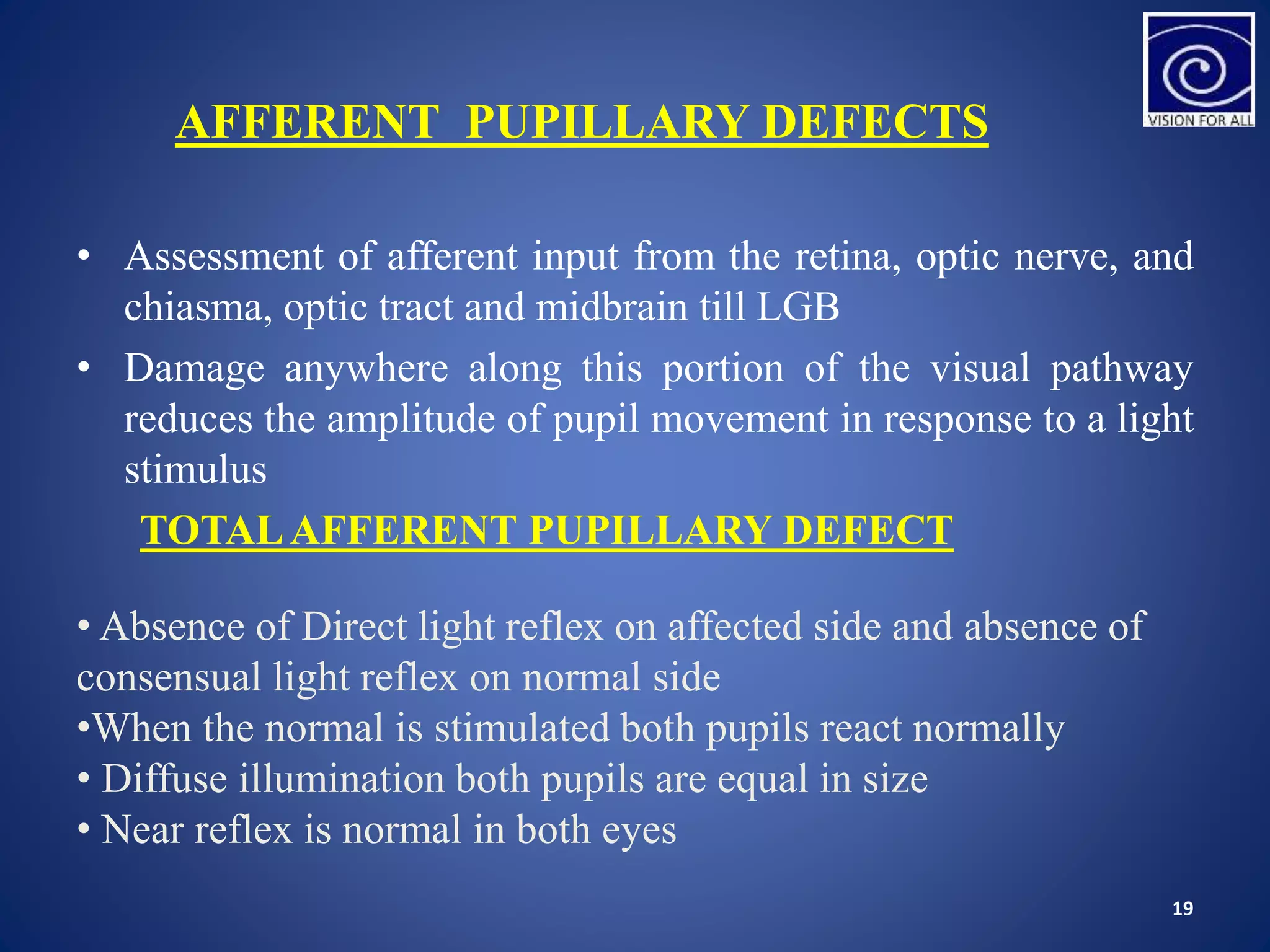 VISION FOR ALL

AFFERENT PUPILLARY DEFECTS

• Assessment of afferent input from the retina, optic nerve, and chiasma, optic tract and midbrain till LGB

• Damage anywhere along this portion of the visual pathway reduces the amplitude of pupil movement in response to a light stimulus

TOTAL AFFERENT PUPILLARY DEFECT

• Absence of Direct light reflex on affected side and absence of consensual light reflex on normal side
•When the normal is stimulated both pupils react normally
• Diffuse illumination both pupils are equal in size
• Near reflex is normal in both eyes

19